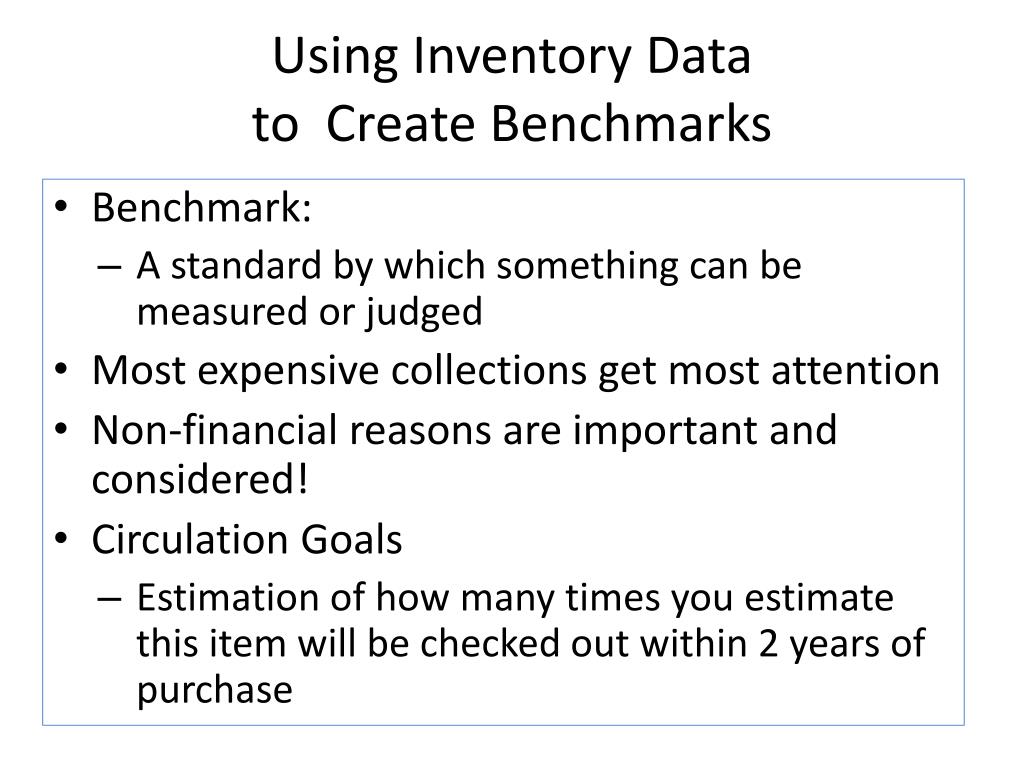 Using Inventory Data
to  Create Benchmarks

• Benchmark:
– A standard by which something can be measured or judged
• Most expensive collections get most attention
• Non-financial reasons are important and considered!
• Circulation Goals
– Estimation of how many times you estimate this item will be checked out within 2 years of purchase